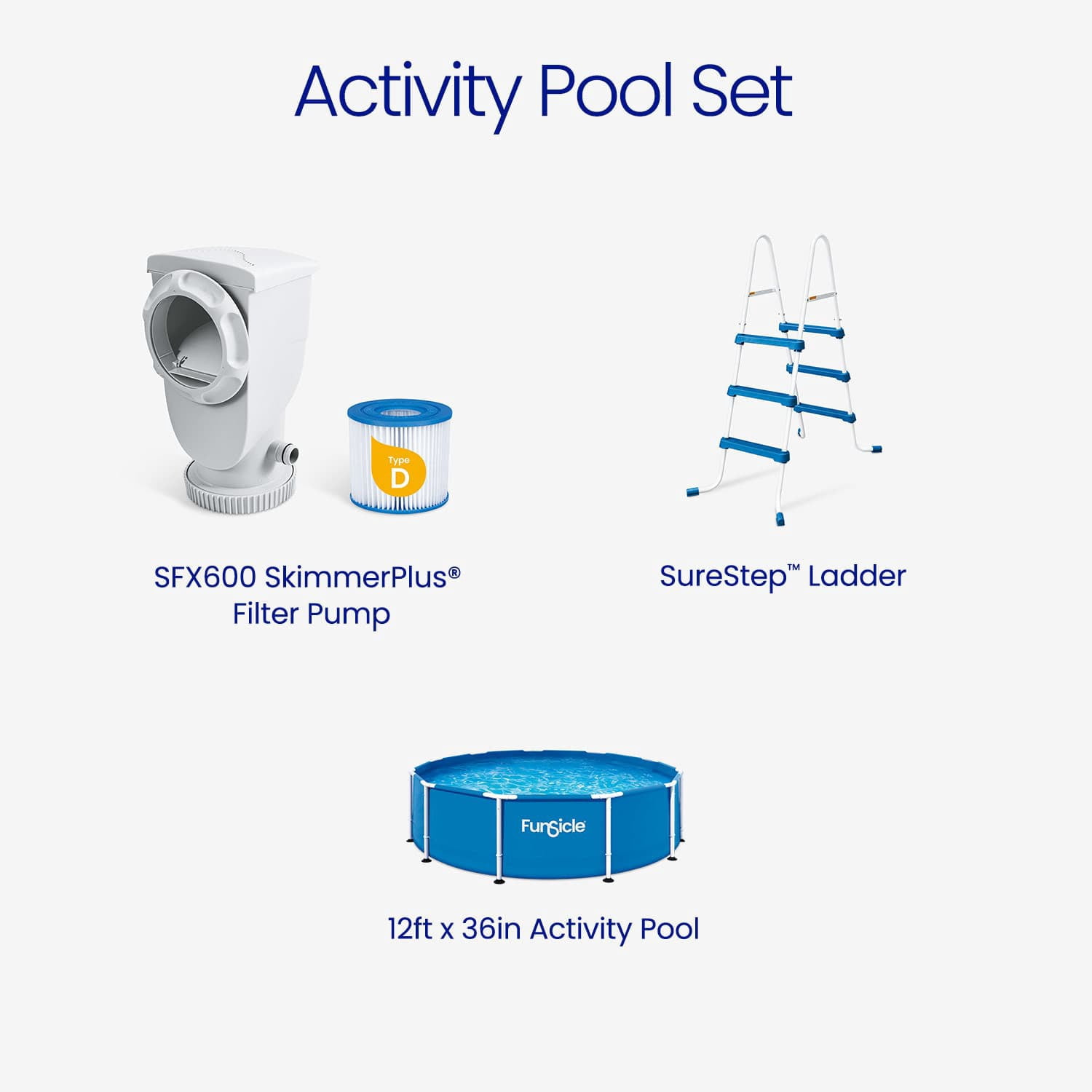 Activity Pool Set

Type
D

SFX600 SkimmerPlus®
Filter Pump

SureStep™ Ladder

Funsicle

12ft x 36in Activity Pool